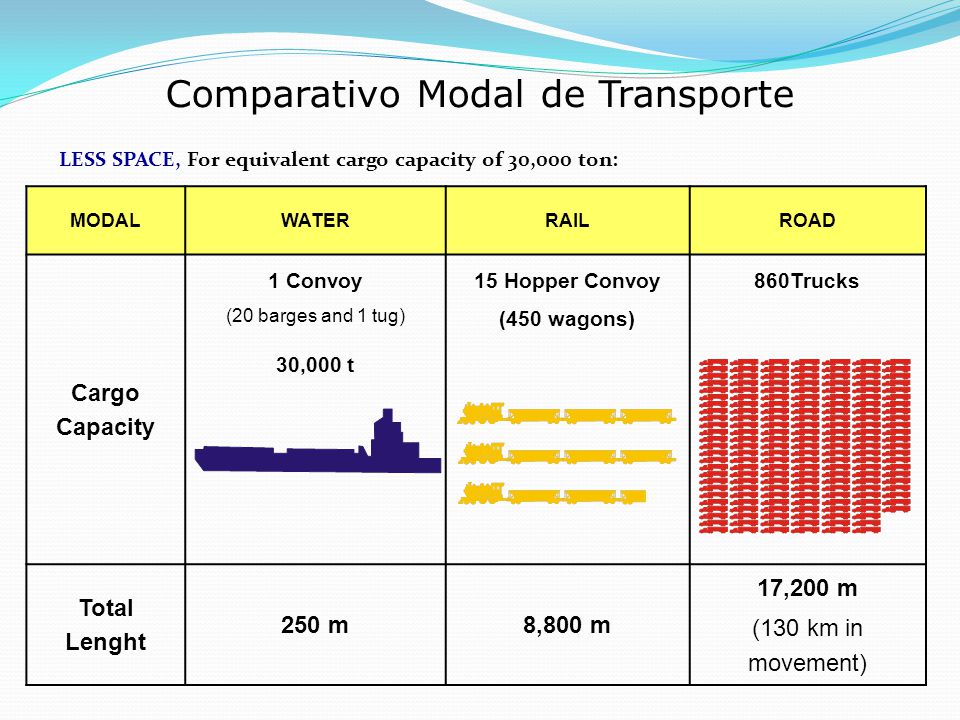 Comparativo Modal de Transporte

LESS SPACE, For equivalent cargo capacity of 30,000 ton:

| MODAL | WATER | RAIL | ROAD |
|---|---|---|---|
| Cargo Capacity | 1 Convoy (20 barges and 1 tug) 30,000 t | 15 Hopper Convoy (450 wagons) | 860Trucks |
| Total Lenght | 250 m | 8,800 m | 17,200 m (130 km in movement) |